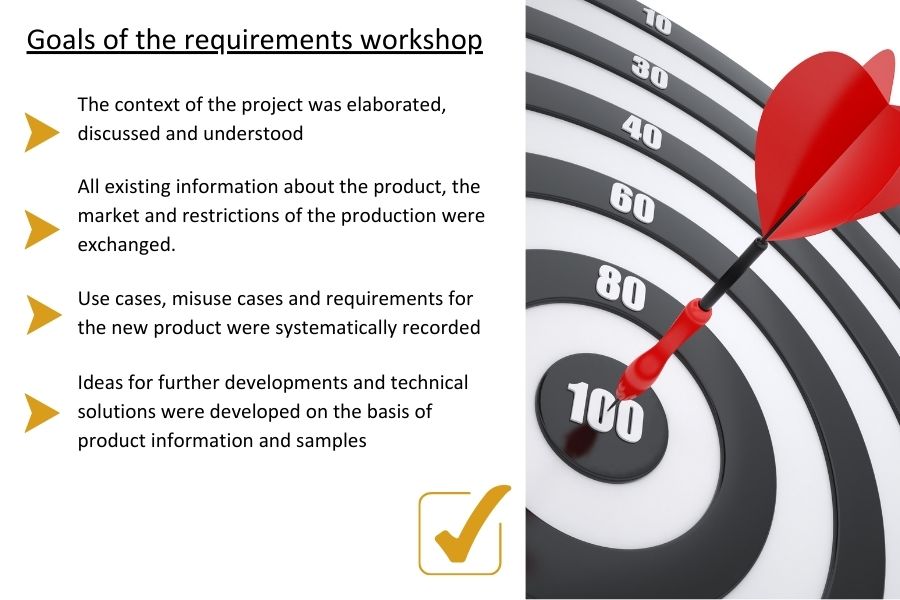 Goals of the requirements workshop

The context of the project was elaborated, discussed and understood

All existing information about the product, the market and restrictions of the production were exchanged.

Use cases, misuse cases and requirements for the new product were systematically recorded

Ideas for further developments and technical solutions were developed on the basis of product information and samples

10

30

40

60

80

100